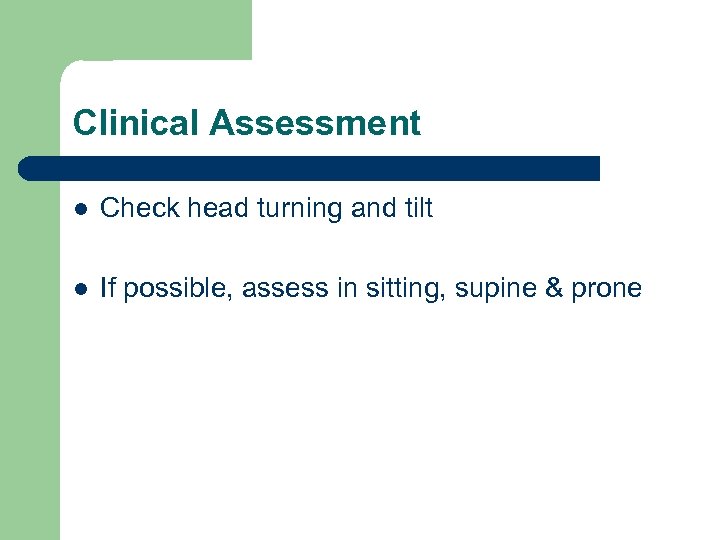 Clinical Assessment

- Check head turning and tilt

- If possible, assess in sitting, supine & prone